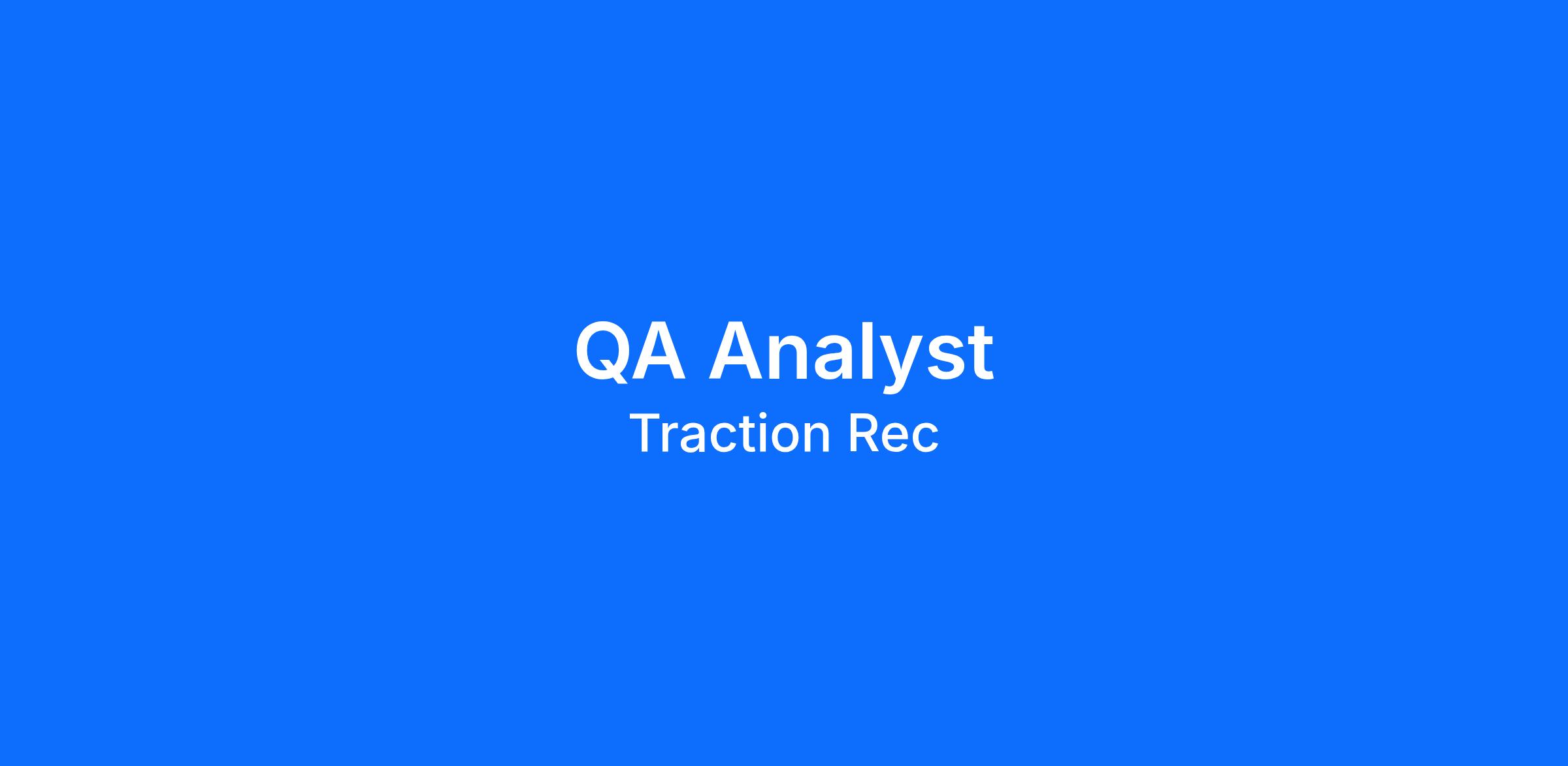 QA Analyst
Traction Rec